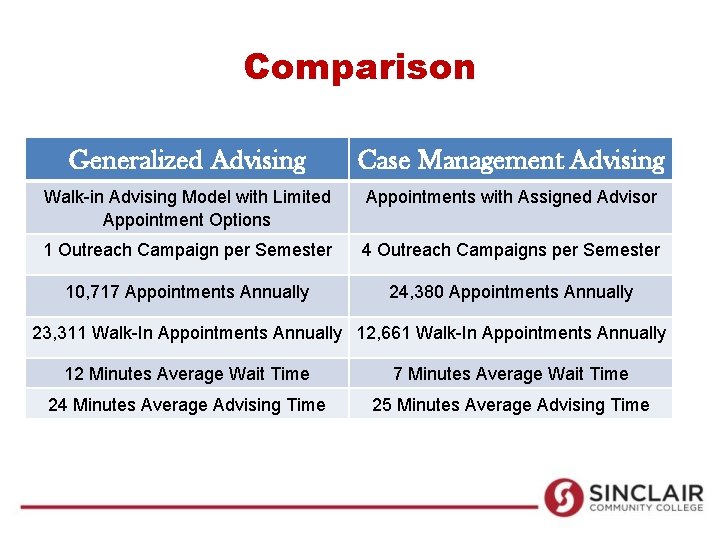 Comparison

| Generalized Advising | Case Management Advising |
|---|---|
| Walk-in Advising Model with Limited Appointment Options | Appointments with Assigned Advisor |
| 1 Outreach Campaign per Semester | 4 Outreach Campaigns per Semester |
| 10,717 Appointments Annually | 24,380 Appointments Annually |
| 23,311 Walk-In Appointments Annually | 12,661 Walk-In Appointments Annually |
| 12 Minutes Average Wait Time | 7 Minutes Average Wait Time |
| 24 Minutes Average Advising Time | 25 Minutes Average Advising Time |

SINCLAIR
COMMUNITY COLLEGE